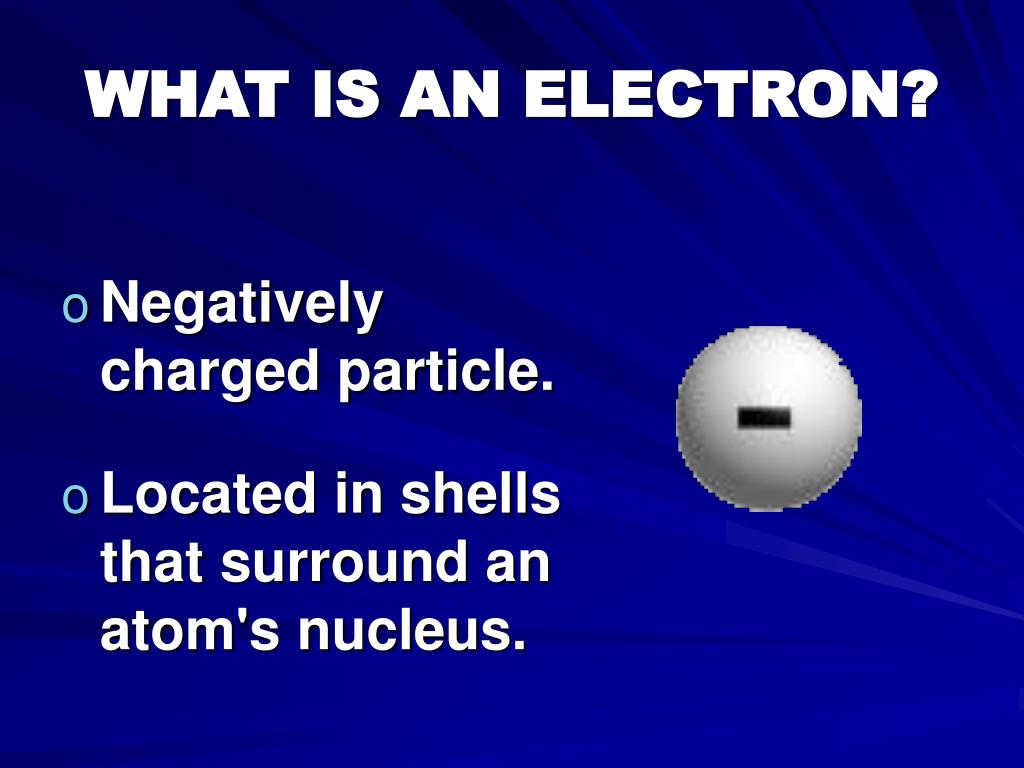 WHAT IS AN ELECTRON?

o Negatively charged particle.

o Located in shells that surround an atom's nucleus.

-